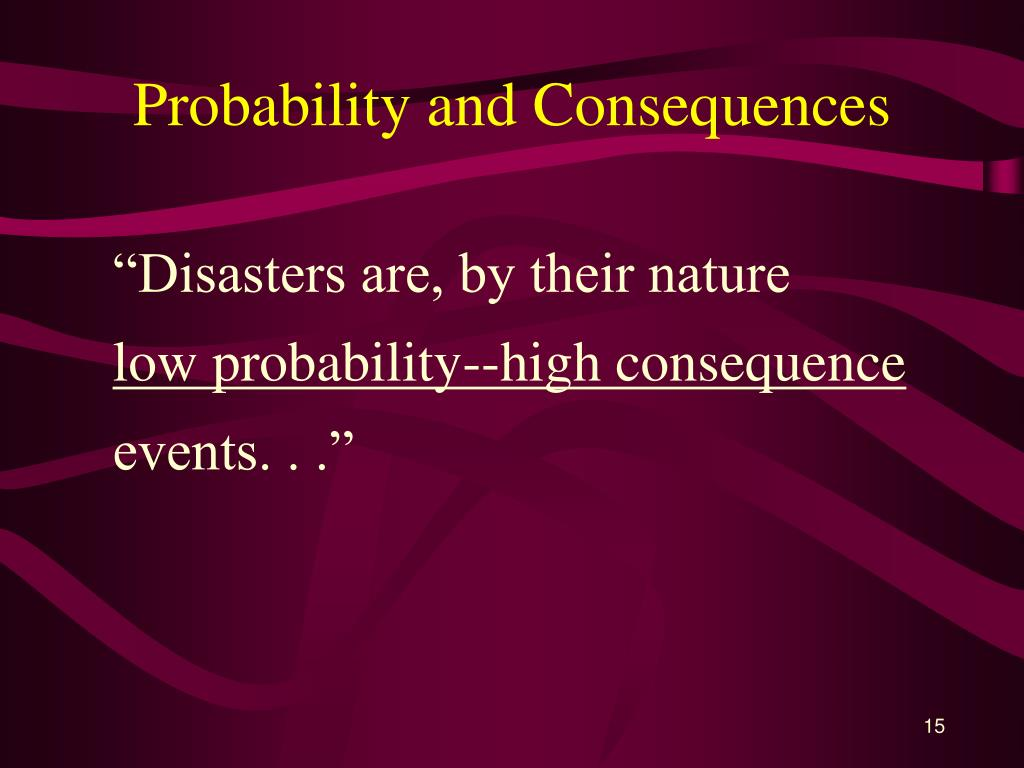 Probability and Consequences

“Disasters are, by their nature low probability--high consequence events. . .”

15